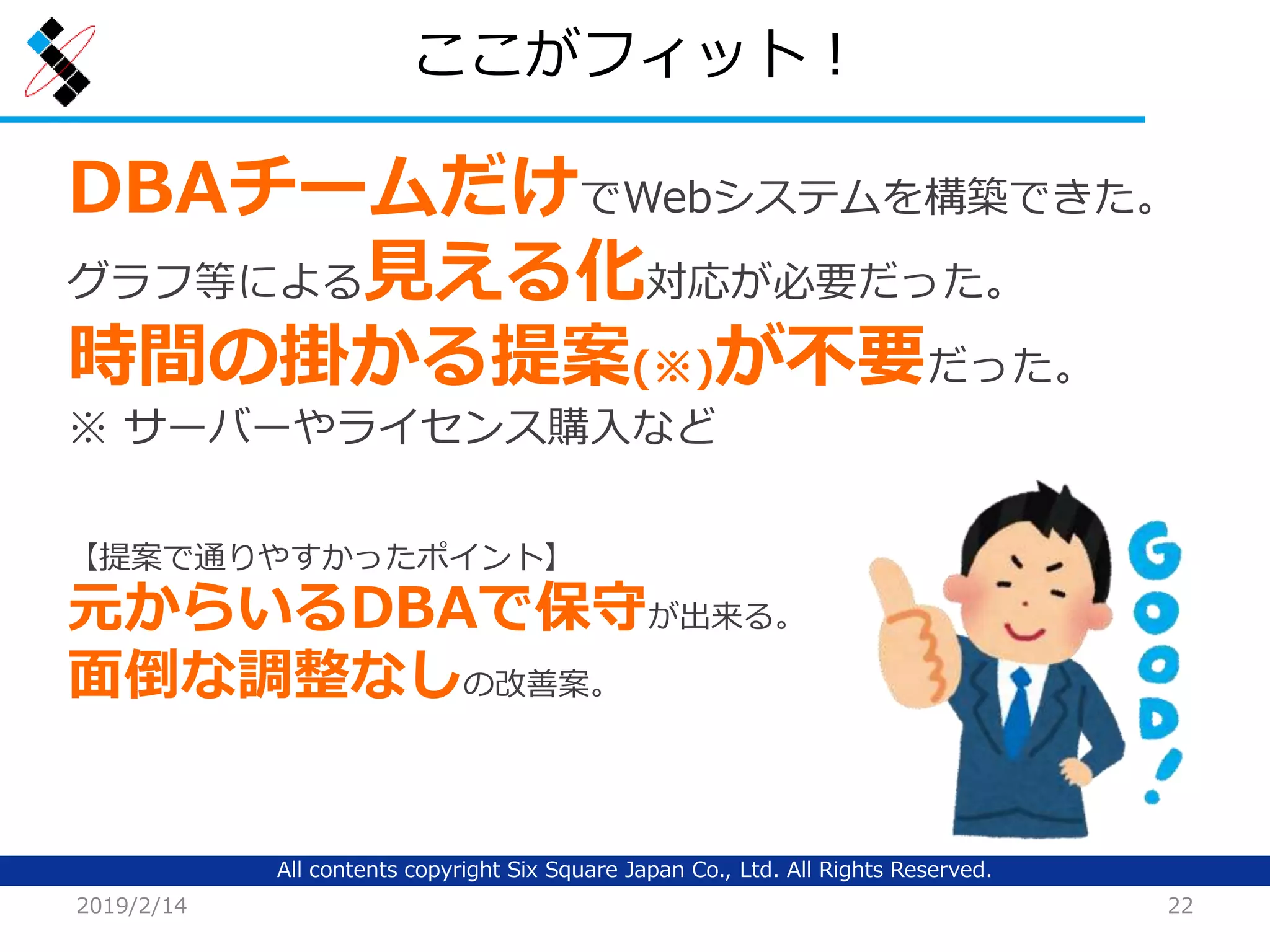 ここがフィット！

DBAチームだけでWebシステムを構築できた。
グラフ等による見える化対応が必要だった。
時間の掛かる提案(※)が不要だった。
※ サーバーやライセンス購入など

【提案で通りやすかったポイント】
元からいるDBAで保守が出来る。
面倒な調整なしの改善案。

GOOD!

All contents copyright Six Square Japan Co., Ltd. All Rights Reserved.

2019/2/14

22